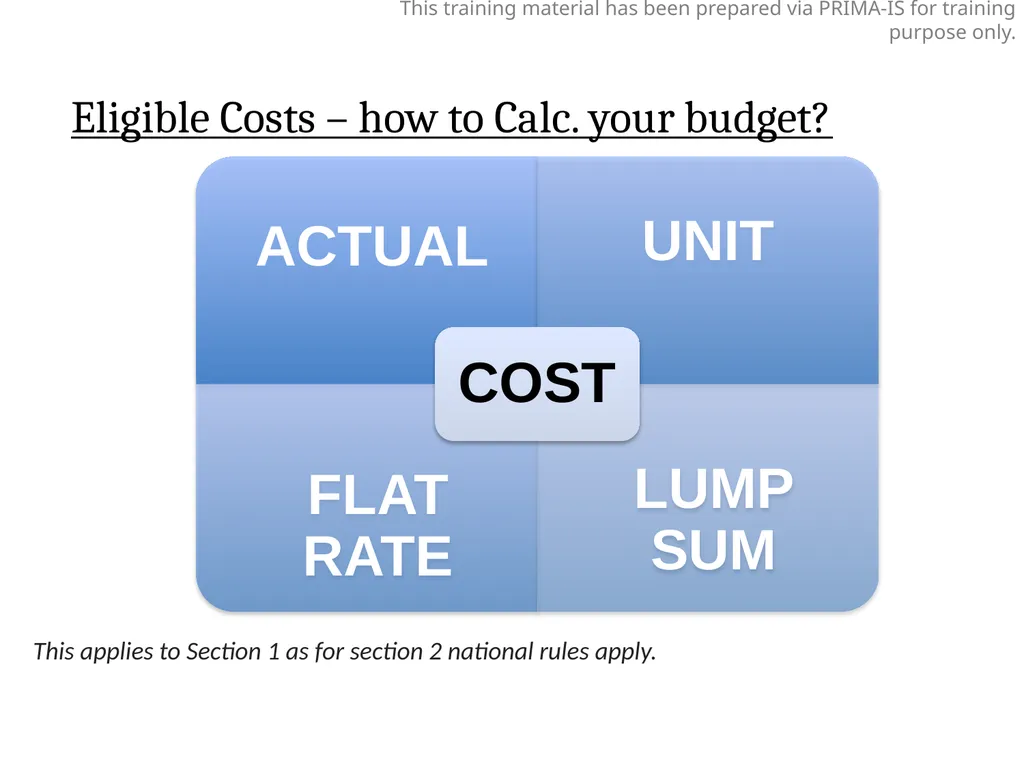 This training material has been prepared via PRIMA-IS for training purpose only.

Eligible Costs – how to Calc. your budget?

ACTUAL

UNIT

COST

FLAT RATE

LUMP SUM

This applies to Section 1 as for section 2 national rules apply.